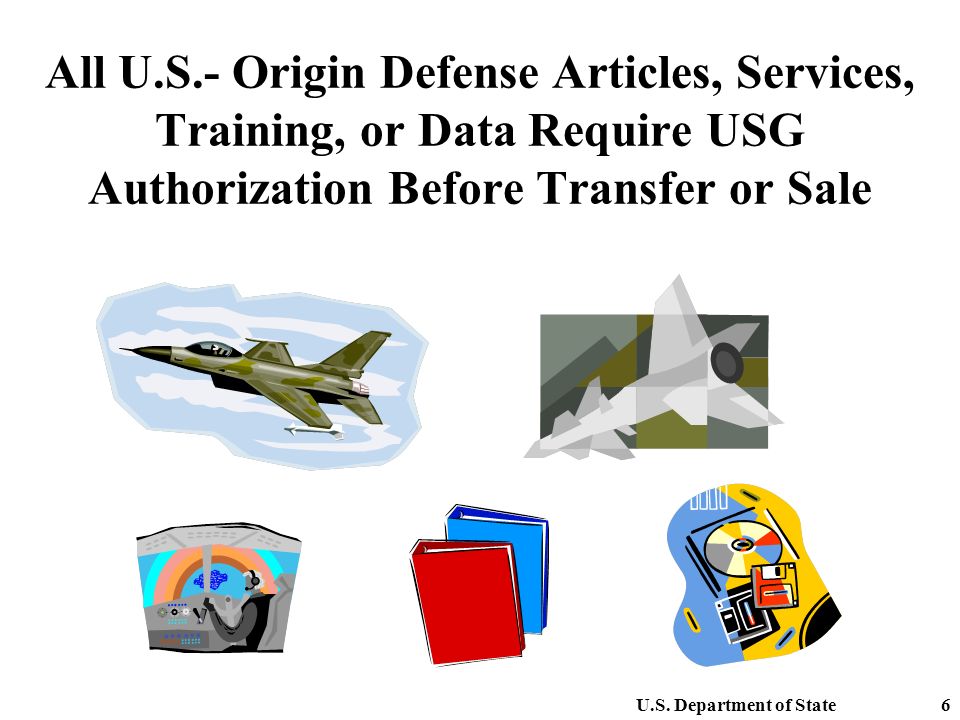 All U.S.- Origin Defense Articles, Services, Training, or Data Require USG Authorization Before Transfer or Sale

U.S. Department of State 6